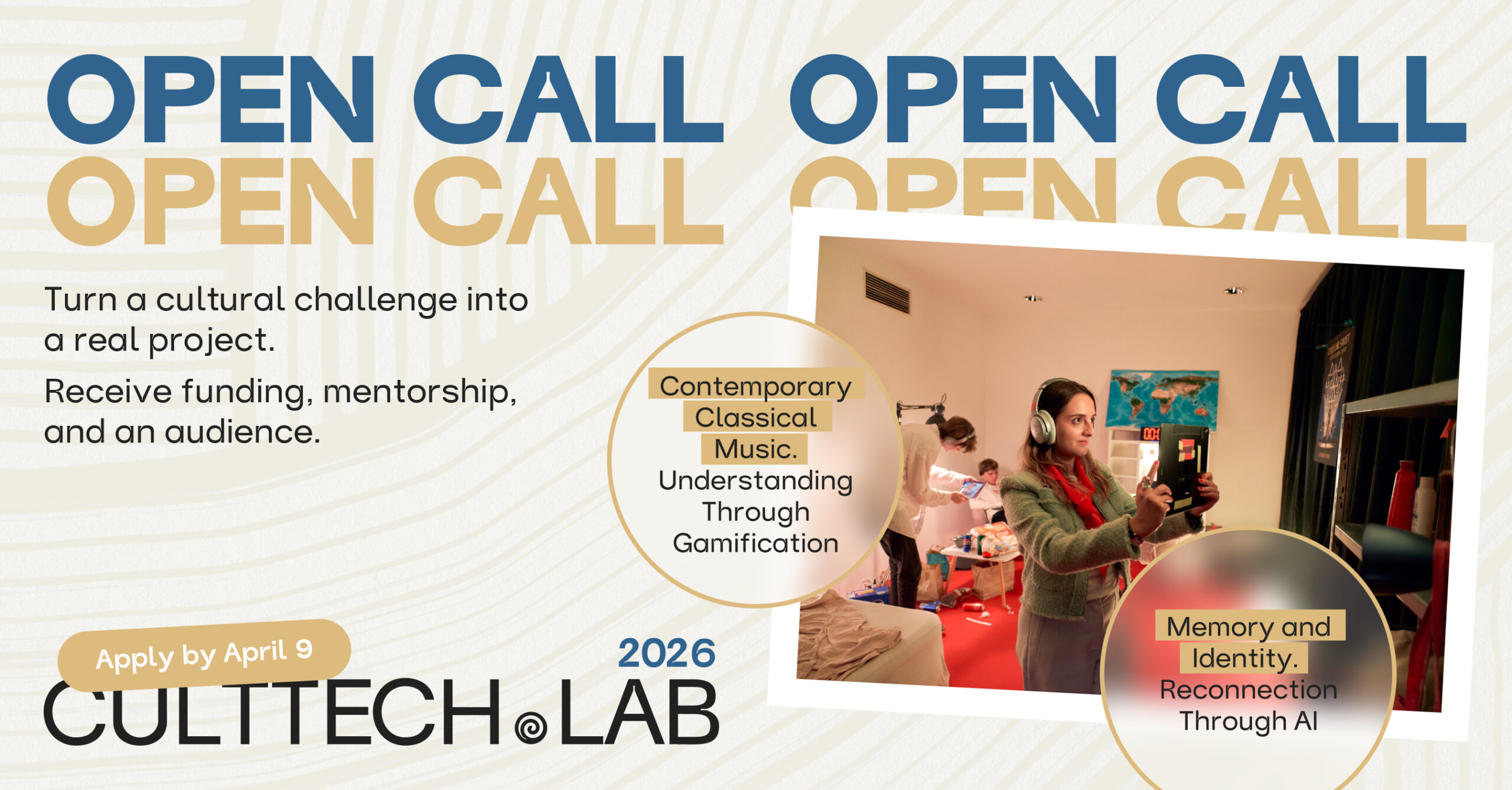 OPEN CALL OPEN CALL
OPEN CALL OPEN CALL

Turn a cultural challenge into a real project.

Receive funding, mentorship, and an audience.

Contemporary Classical Music. Understanding Through Gamification

Memory and Identity. Reconnection Through AI

Apply by April 9

2026
CULTTECH LAB